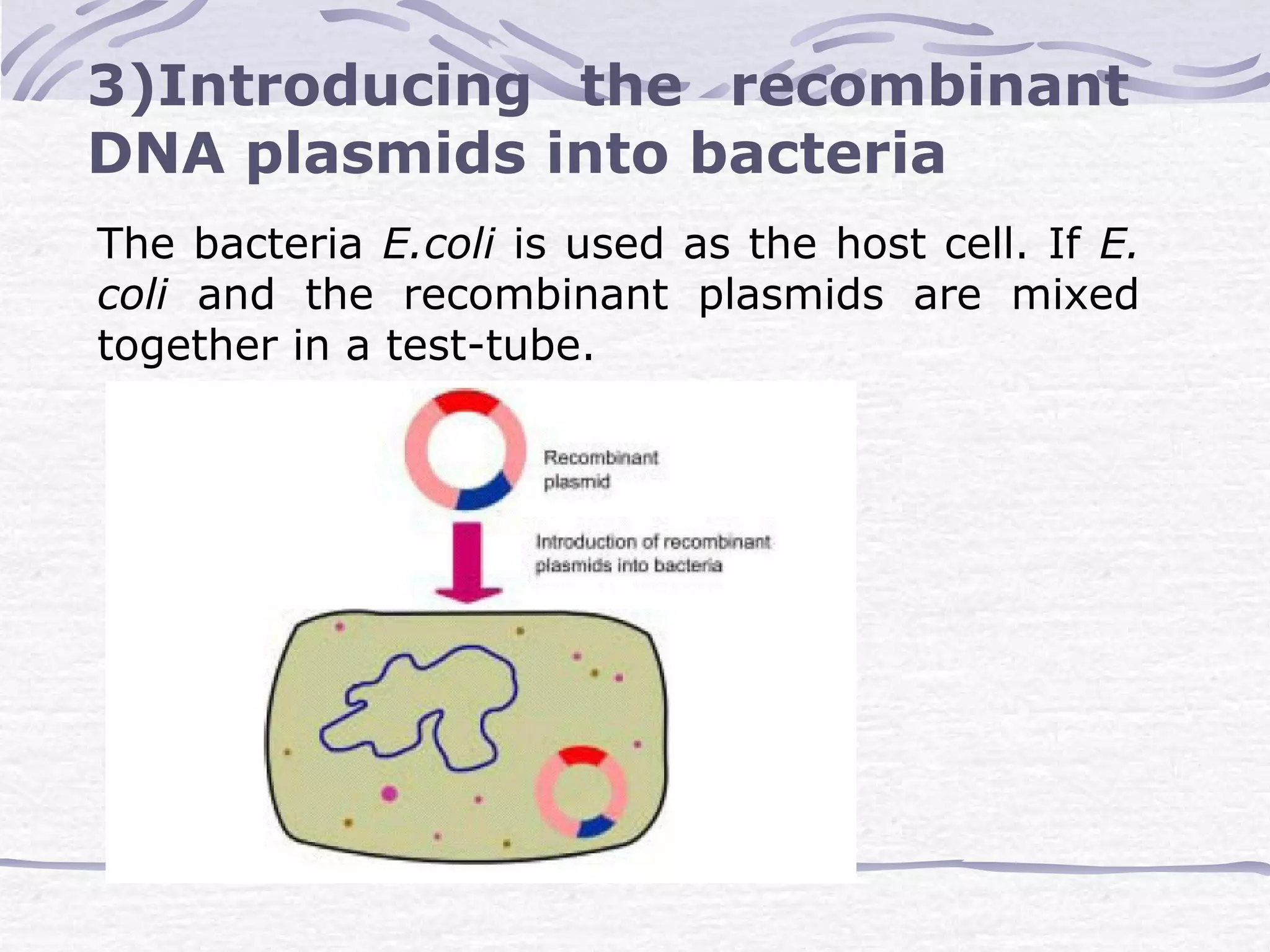 3)Introducing the recombinant DNA plasmids into bacteria

The bacteria E.coli is used as the host cell. If E. coli and the recombinant plasmids are mixed together in a test-tube.

Recombinant plasmid

Introduction of recombinant plasmids into bacteria